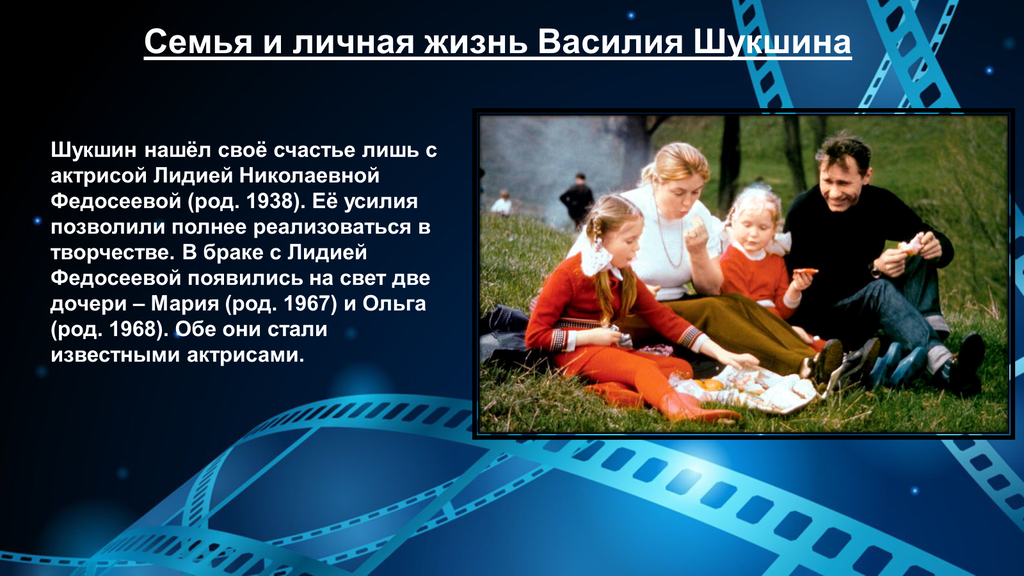 Семья и личная жизнь Василия Шукшина

Шукшин нашёл своё счастье лишь с актрисой Лидией Николаевной Федосеевой (род. 1938). Её усилия позволили полнее реализоваться в творчестве. В браке с Лидией Федосеевой появились на свет две дочери – Мария (род. 1967) и Ольга (род. 1968). Обе они стали известными актрисами.